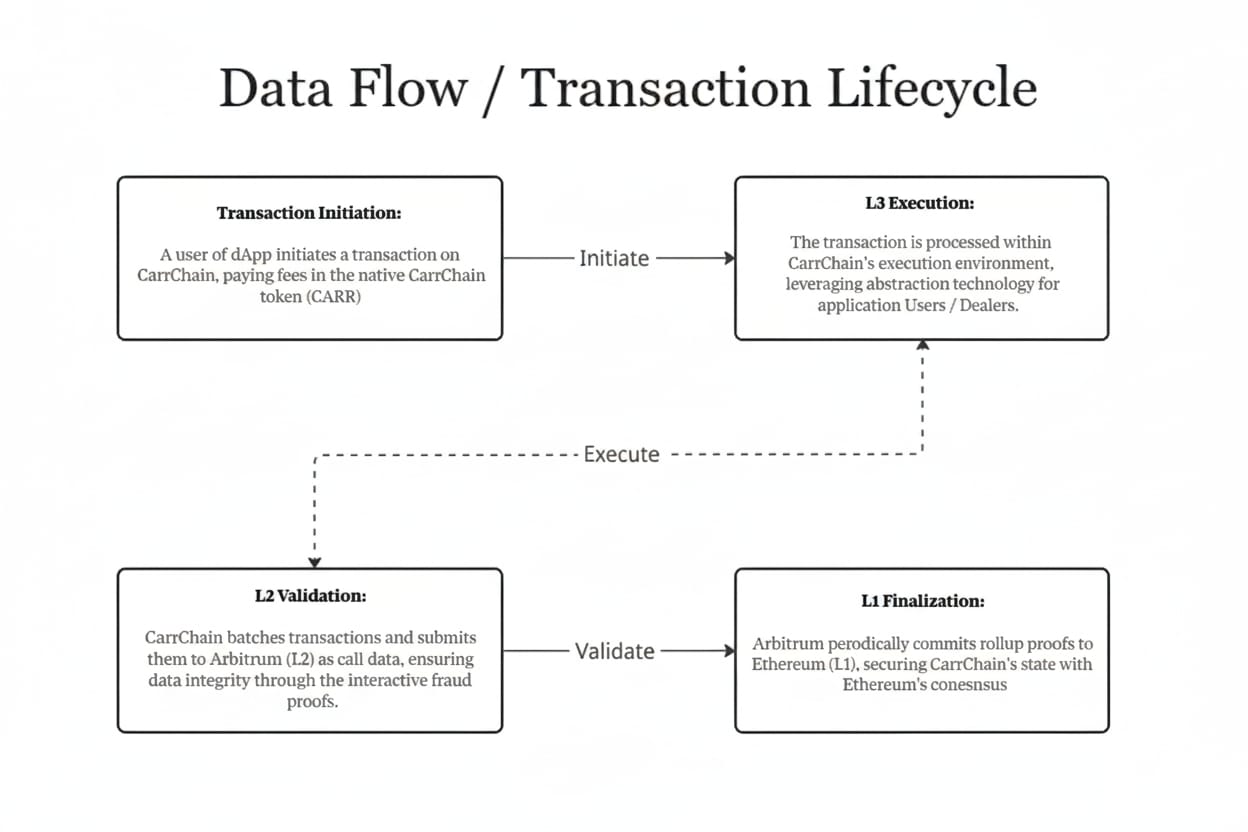 Data Flow / Transaction Lifecycle

Transaction Initiation:

A user of dApp initiates a transaction on CarrChain, paying fees in the native CarrChain token (CARR)

Initiate

L3 Execution:

The transaction is processed within CarrChain's execution environment, leveraging abstraction technology for application Users / Dealers.

Execute

L2 Validation:

CarrChain batches transactions and submits them to Arbitrum (L2) as call data, ensuring data integrity through the interactive fraud proofs.

Validate

L1 Finalization:

Arbitrum perodically commits rollup proofs to Ethereum (L1), securing CarrChain's state with Ethereum's conesnsus